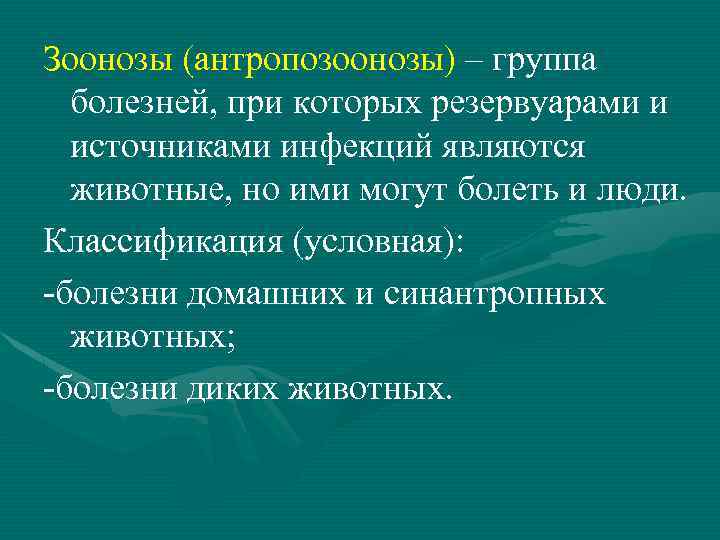 Зоонозы (антропозоонозы) – группа болезней, при которых резервуарами и источниками инфекций являются животные, но ими могут болеть и люди.

Классификация (условная):

-болезни домашних и синантропных животных;

-болезни диких животных.